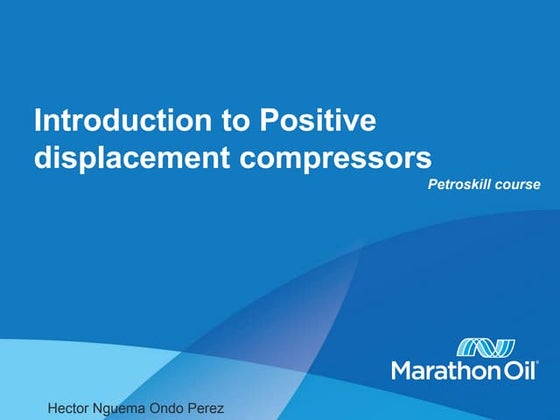 Introduction to Positive displacement compressors

Petroskill course

MarathonOil

Hector Nguema Ondo Perez